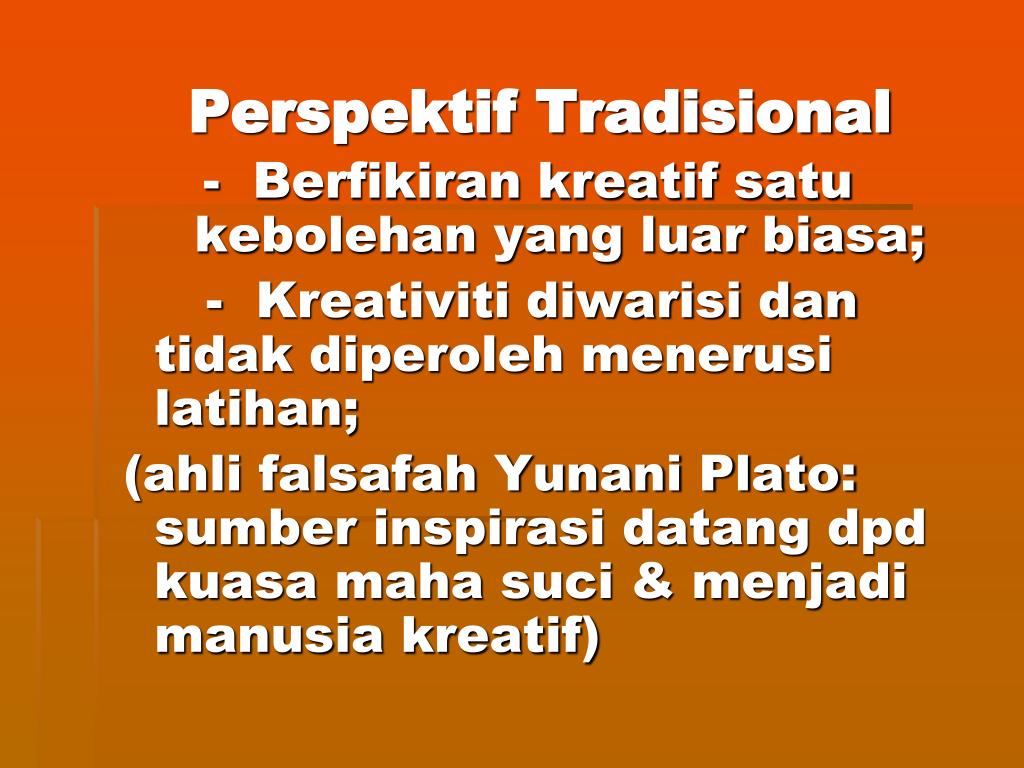 Perspektif Tradisional

- Berfikiran kreatif satu kebolehan yang luar biasa;

- Kreativiti diwarisi dan tidak diperoleh menerusi latihan;

(ahli falsafah Yunani Plato: sumber inspirasi datang dpd kuasa maha suci & menjadi manusia kreatif)